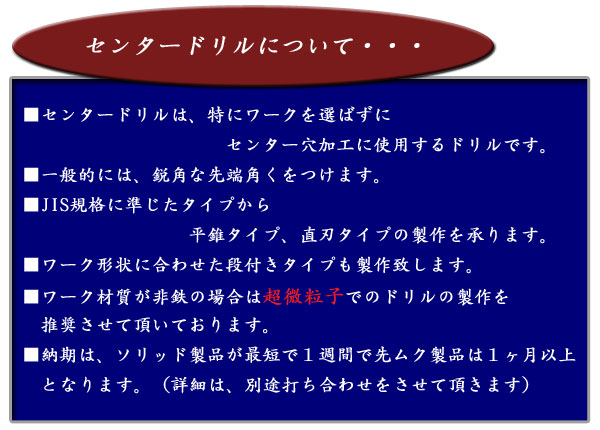 センタードリルについて・・・

■センタードリルは、特にワークを選ばずに
センター穴加工に使用するドリルです。

■一般的には、鋭角な先端角くをつけます。

■JIS規格に準じたタイプから
平錐タイプ、直刃タイプの製作を承ります。

■ワーク形状に合わせた段付きタイプも製作致します。

■ワーク材質が非鉄の場合は超微粒子でのドリルの製作を推奨させて頂いております。

■納期は、ソリッド製品が最短で１週間で先ムク製品は１ヶ月以上となります。（詳細は、別途打ち合わせをさせて頂きます）